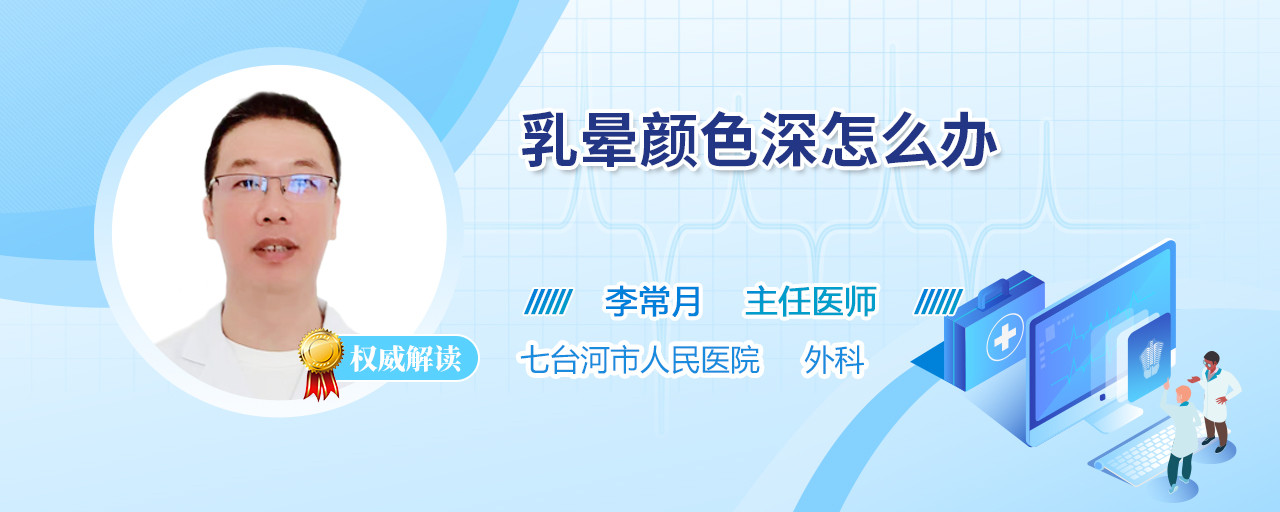 乳晕颜色深怎么办

李常月 主任医师

七台河市人民医院 外科

权威解读